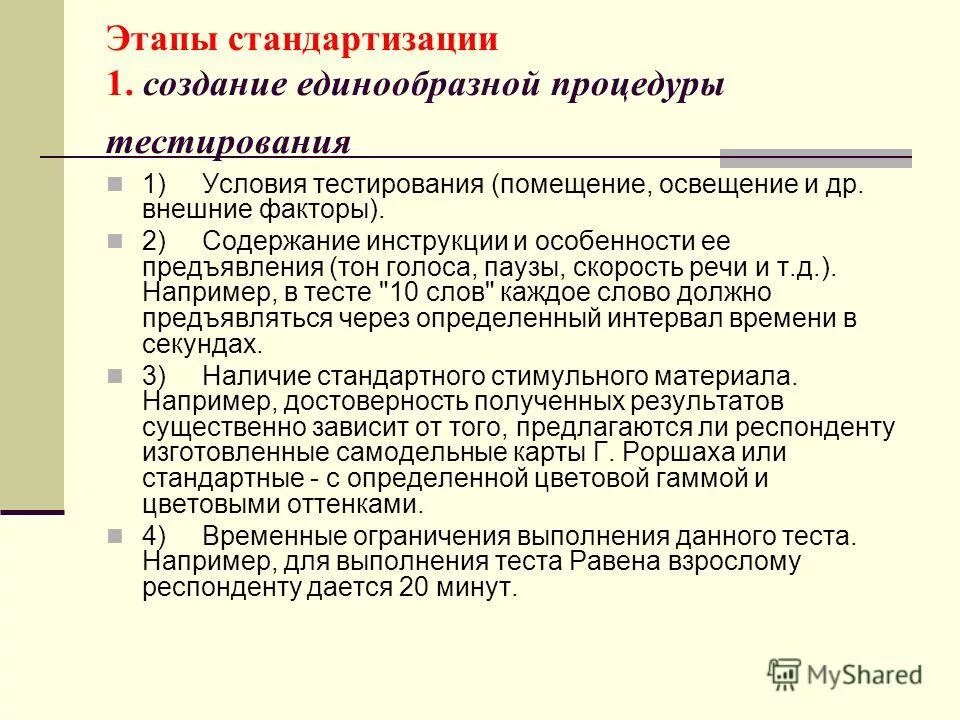 Этапы стандартизации
1. создание единообразной процедуры тестирования

1) Условия тестирования (помещение, освещение и др. внешние факторы).

2) Содержание инструкции и особенности ее предъявления (тон голоса, паузы, скорость речи и т.д.). Например, в тесте "10 слов" каждое слово должно предъявляться через определенный интервал времени в секундах.

3) Наличие стандартного стимульного материала. Например, достоверность полученных результатов существенно зависит от того, предлагаются ли респонденту изготовленные самодельные карты Г. Роршаха или стандартные - с определенной цветовой гаммой и цветовыми оттенками.

4) Временные ограничения выполнения данного теста. Например, для выполнения теста Равена взрослому респонденту дается 20 минут.

MyShared